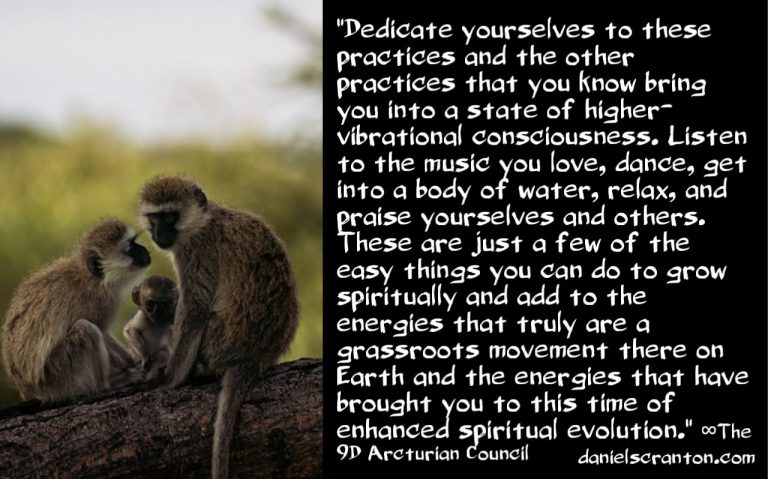 "Dedicate yourselves to these practices and the other practices that you know bring you into a state of higher-vibrational consciousness. Listen to the music you love, dance, get into a body of water, relax, and praise yourselves and others. These are just a few of the easy things you can do to grow spiritually and add to the energies that truly are a grassroots movement there on Earth and the energies that have brought you to this time of enhanced spiritual evolution." ∞The 9D Arcturian Council

danielscranton.com